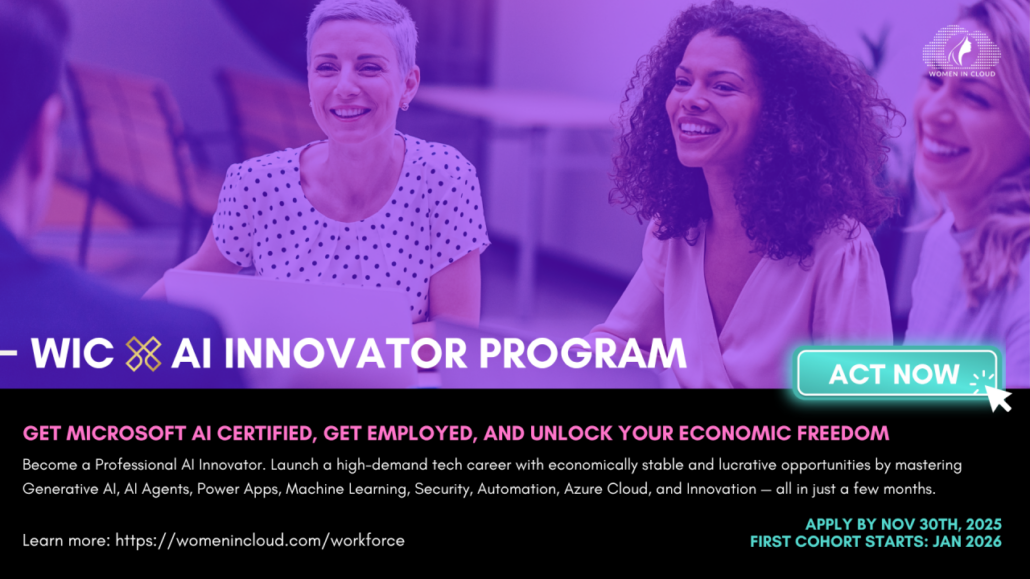 WOMEN IN CLOUD

– WIC AI INNOVATOR PROGRAM

ACT NOW

GET MICROSOFT AI CERTIFIED, GET EMPLOYED, AND UNLOCK YOUR ECONOMIC FREEDOM

Become a Professional AI Innovator. Launch a high-demand tech career with economically stable and lucrative opportunities by mastering Generative AI, AI Agents, Power Apps, Machine Learning, Security, Automation, Azure Cloud, and Innovation — all in just a few months.

Learn more: https://womenincloud.com/workforce

APPLY BY NOV 30TH, 2025
FIRST COHORT STARTS: JAN 2026